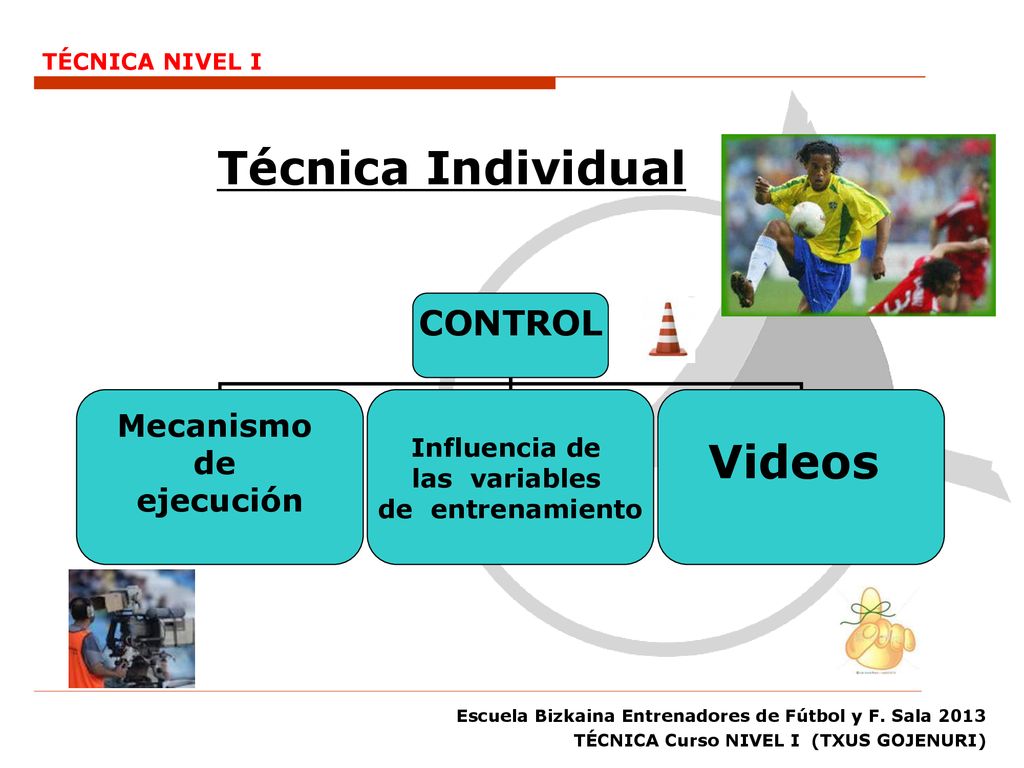 TÉCNICA NIVEL I

Técnica Individual

CONTROL

Mecanismo de ejecución

Influencia de las variables de entrenamiento

Videos

Escuela Bizkaina Entrenadores de Fútbol y F. Sala 2013
TÉCNICA Curso NIVEL I (TXUS GOJENURI)